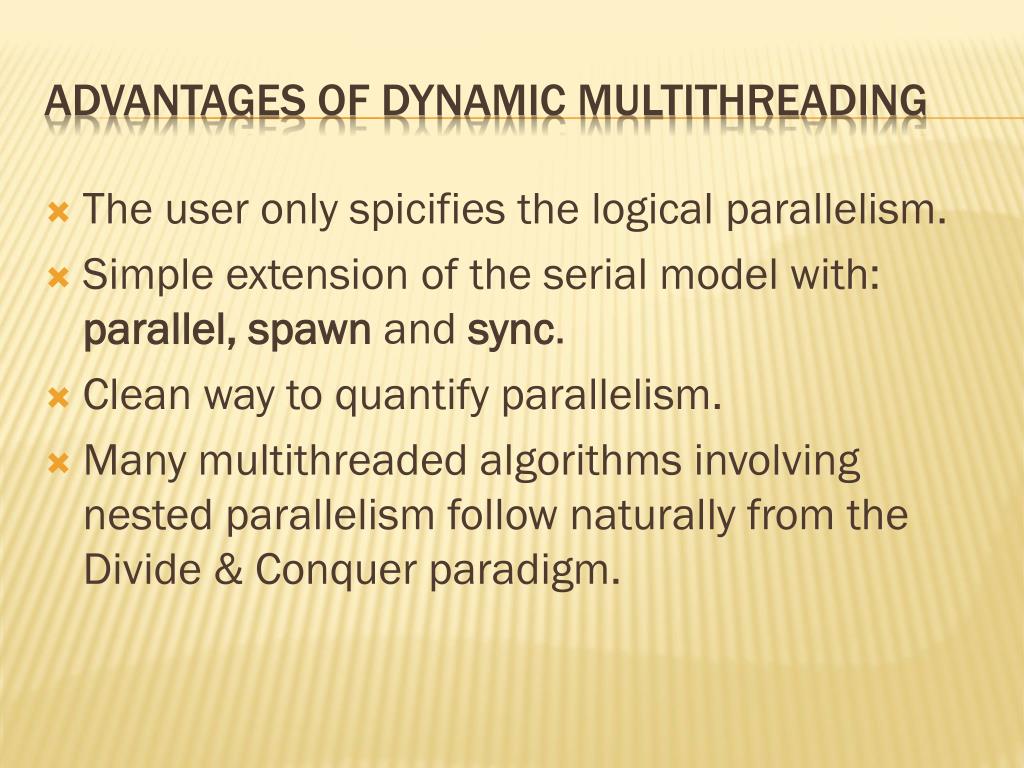 ADVANTAGES OF DYNAMIC MULTITHREADING

The user only spicifies the logical parallelism.

Simple extension of the serial model with: parallel, spawn and sync.

Clean way to quantify parallelism.

Many multithreaded algorithms involving nested parallelism follow naturally from the Divide & Conquer paradigm.